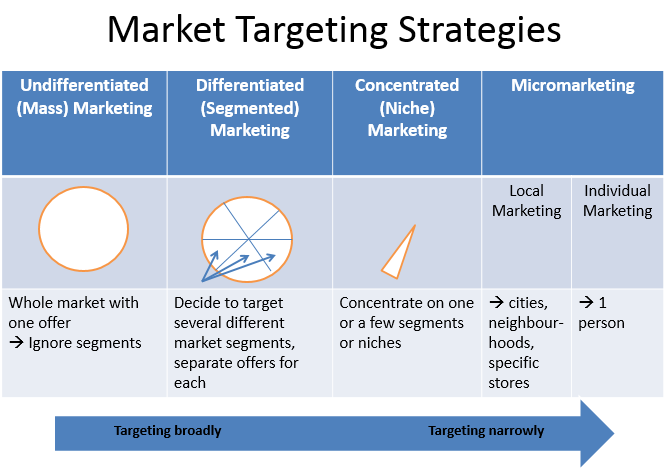 Market Targeting Strategies

| Undifferentiated (Mass) Marketing | Differentiated (Segmented) Marketing | Concentrated (Niche) Marketing | Micromarketing | |
|---|---|---|---|---|
| | | | Local Marketing | Individual Marketing |
| Whole market with one offer → Ignore segments | Decide to target several different market segments, separate offers for each | Concentrate on one or a few segments or niches | → cities, neighbourhoods, specific stores | → 1 person |

Targeting broadly

Targeting narrowly